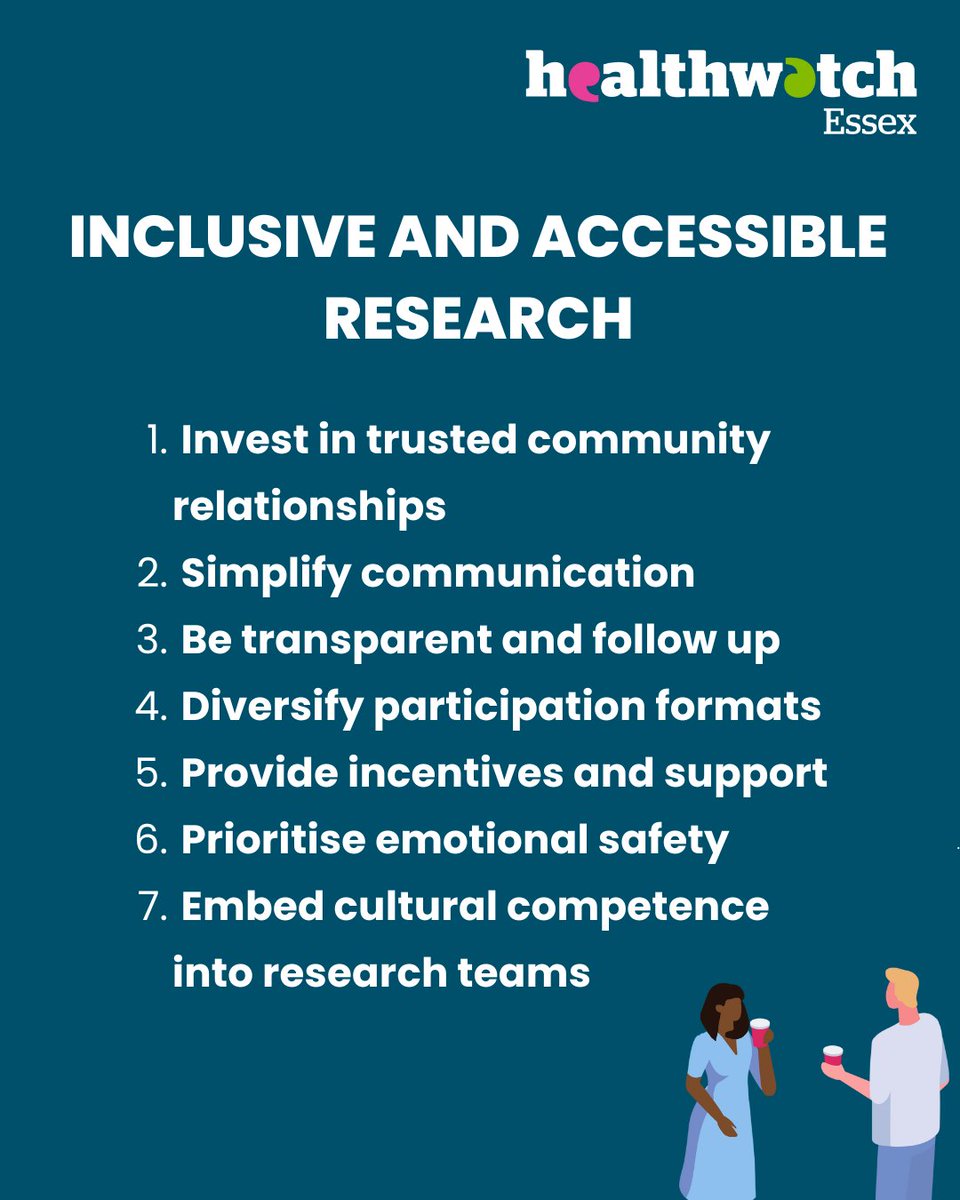 healthwatch
Essex

INCLUSIVE AND ACCESSIBLE RESEARCH

1. Invest in trusted community relationships
2. Simplify communication
3. Be transparent and follow up
4. Diversify participation formats
5. Provide incentives and support
6. Prioritise emotional safety
7. Embed cultural competence into research teams